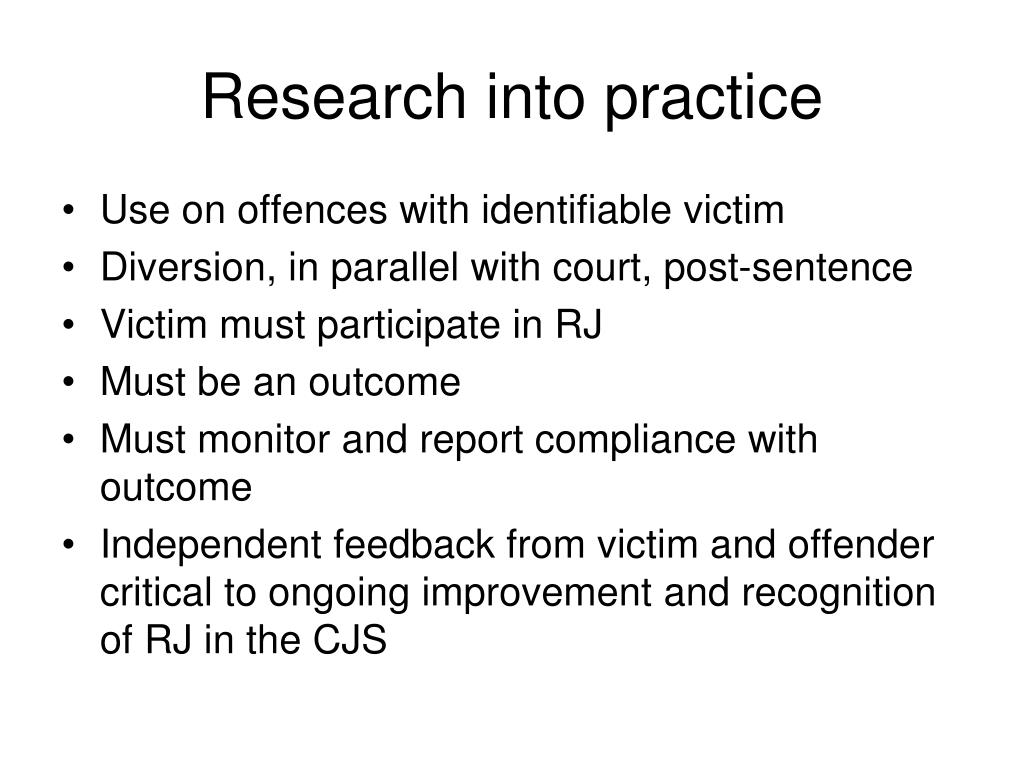 Research into practice

• Use on offences with identifiable victim
• Diversion, in parallel with court, post-sentence
• Victim must participate in RJ
• Must be an outcome
• Must monitor and report compliance with outcome
• Independent feedback from victim and offender critical to ongoing improvement and recognition of RJ in the CJS